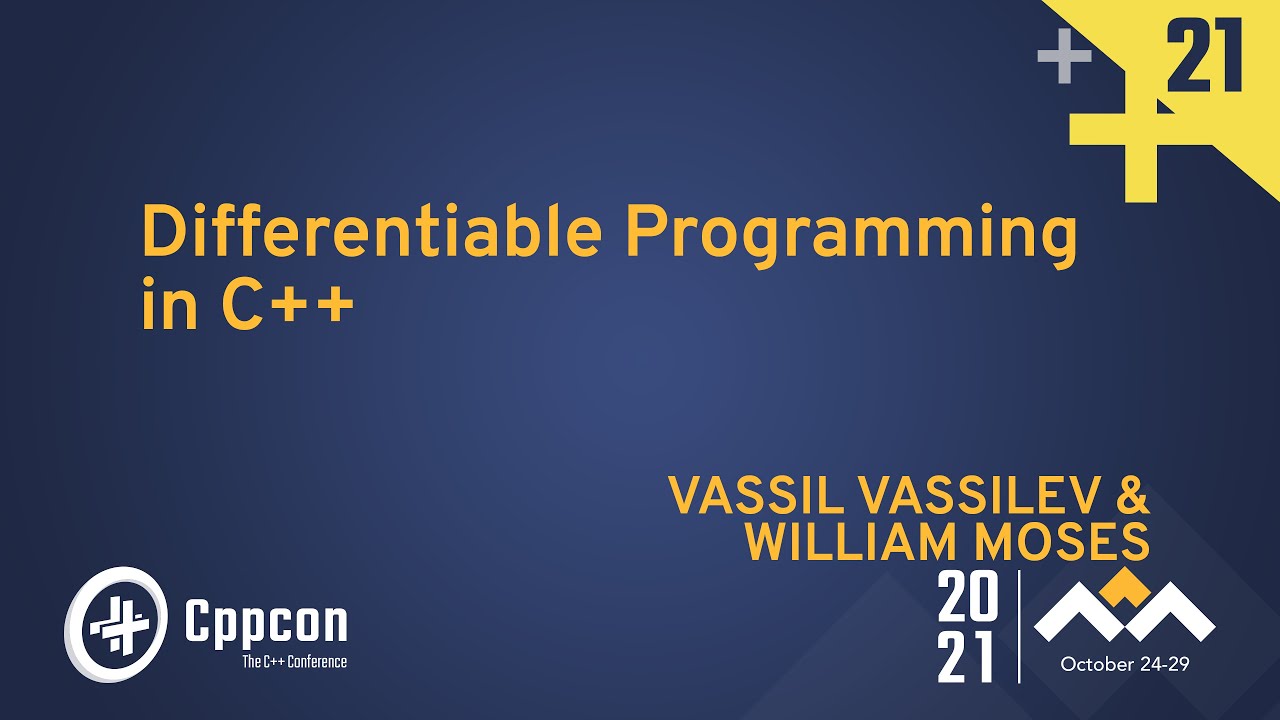 + 21

Differentiable Programming in C++

VASSIL VASSILEV & WILLIAM MOSES

Cppcon
The C++ Conference

20
21

October 24-29